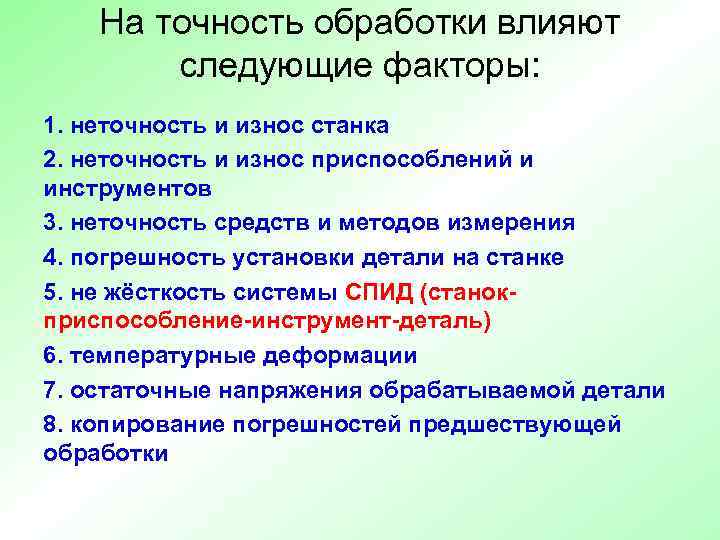 На точность обработки влияют следующие факторы:

1. неточность и износ станка
2. неточность и износ приспособлений и инструментов
3. неточность средств и методов измерения
4. погрешность установки детали на станке
5. не жёсткость системы СПИД (станок-приспособление-инструмент-деталь)
6. температурные деформации
7. остаточные напряжения обрабатываемой детали
8. копирование погрешностей предшествующей обработки